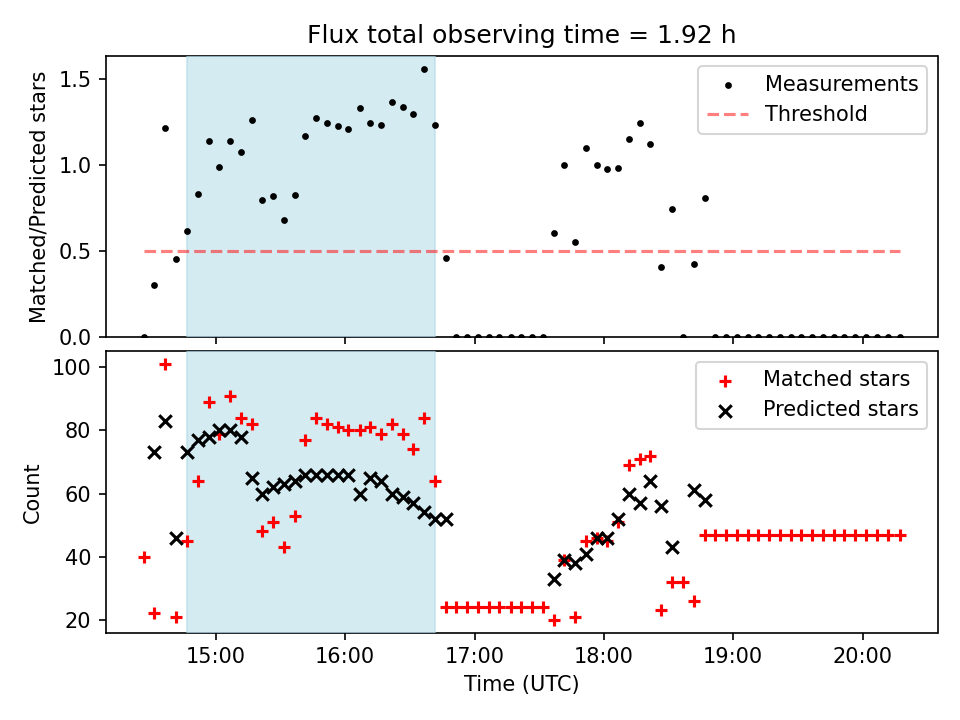 Flux total observing time = 1.92 h

Matched/Predicted stars

1.5
1.0
0.5
0.0

Measurements
Threshold

Count

100
80
60
40
20

Matched stars
Predicted stars

15:00
16:00
17:00
18:00
19:00
20:00

Time (UTC)